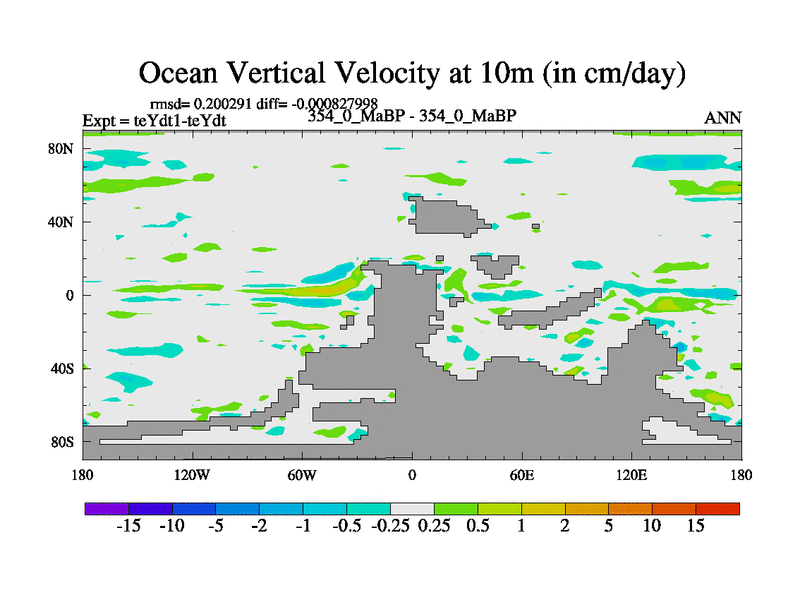 Ocean Vertical Velocity at 10m (in cm/day)

rmsd= 0.200291 diff= -0.000827998

Expt = teYdt1-teYdt

354_0_MaBP - 354_0_MaBP

ANN

80N
40N
0
40S
80S

180
120W
60W
0
60E
120E
180

-15 -10 -5 -2 -1 -0.5 -0.25 0.25 0.5 1 2 5 10 15